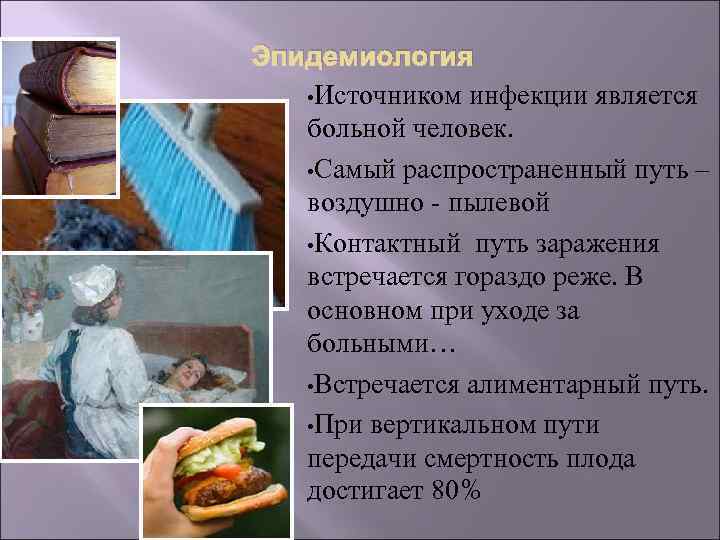 Эпидемиология

•Источником инфекции является больной человек.

•Самый распространенный путь – воздушно - пылевой

•Контактный путь заражения встречается гораздо реже. В основном при уходе за больными…

•Встречается алиментарный путь.

•При вертикальном пути передачи смертность плода достигает 80%